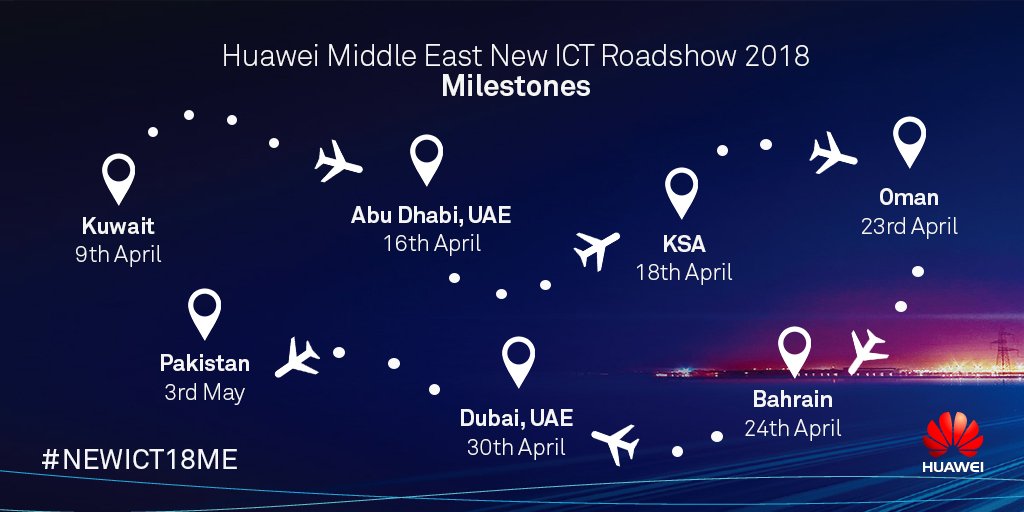 Huawei Middle East New ICT Roadshow 2018
Milestones

Kuwait
9th April

Abu Dhabi, UAE
16th April

KSA
18th April

Oman
23rd April

Bahrain
24th April

Dubai, UAE
30th April

Pakistan
3rd May

#NEWICT18ME

HUAWEI